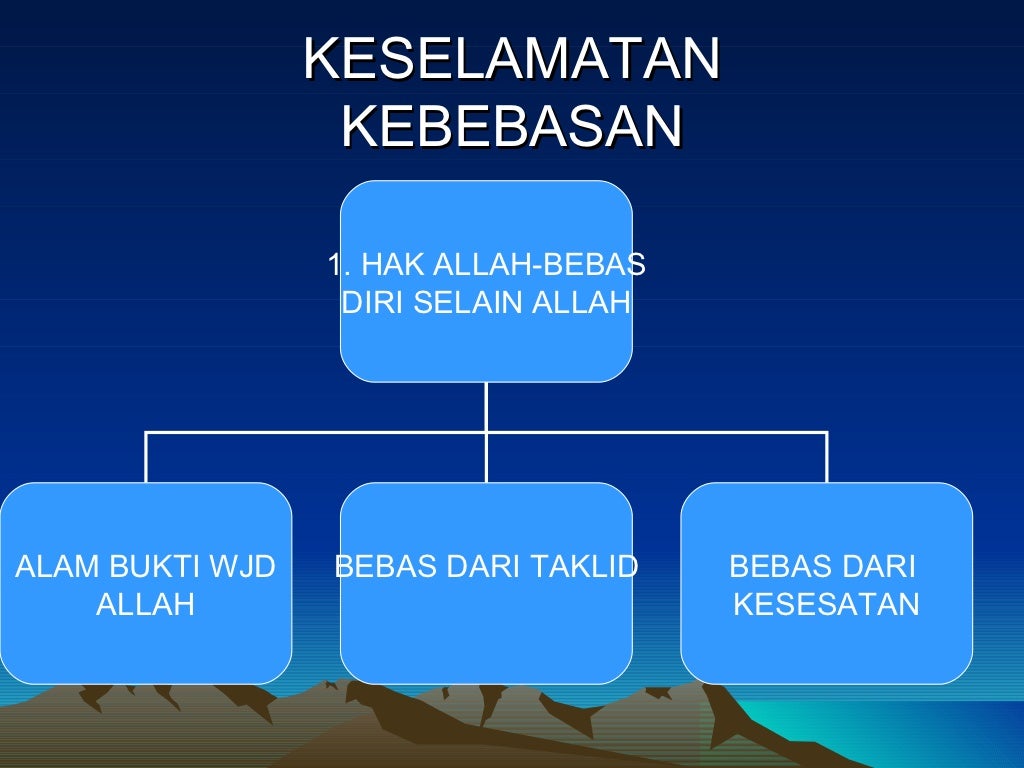 KESELAMATAN KEBEBASAN

1. HAK ALLAH-BEBAS DIRI SELAIN ALLAH

ALAM BUKTI WJD ALLAH

BEBAS DARI TAKLID

BEBAS DARI KESESATAN